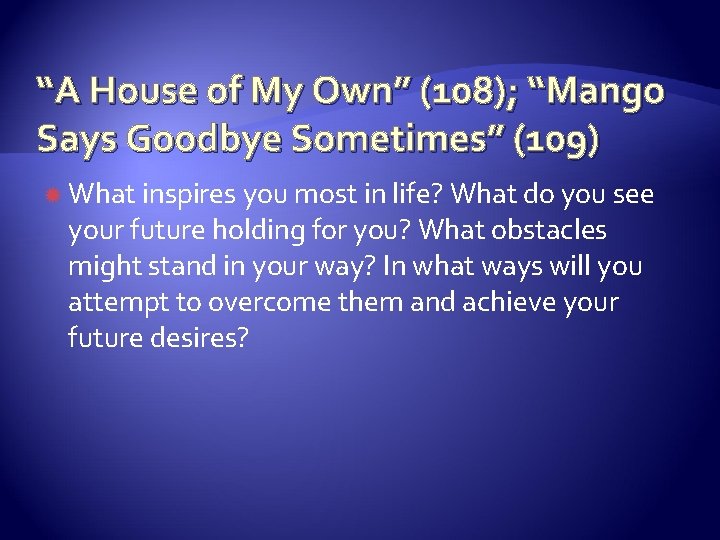 “A House of My Own” (108); “Mango Says Goodbye Sometimes” (109)

What inspires you most in life? What do you see your future holding for you? What obstacles might stand in your way? In what ways will you attempt to overcome them and achieve your future desires?